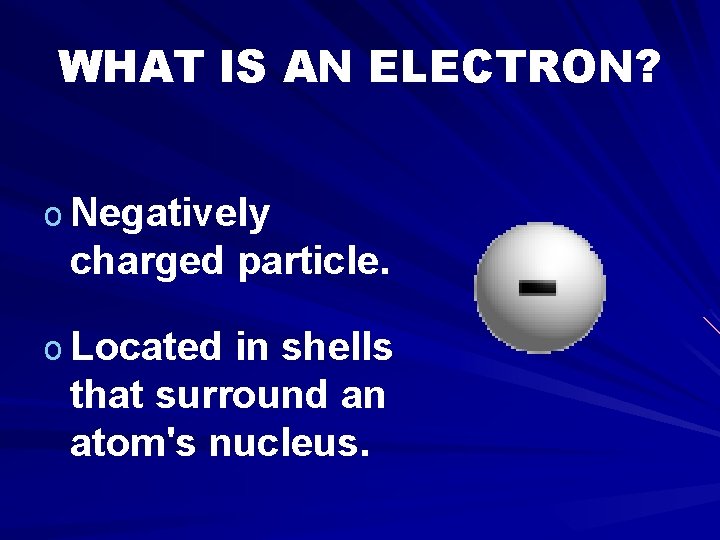 WHAT IS AN ELECTRON?

o Negatively charged particle.

o Located in shells that surround an atom's nucleus.

-